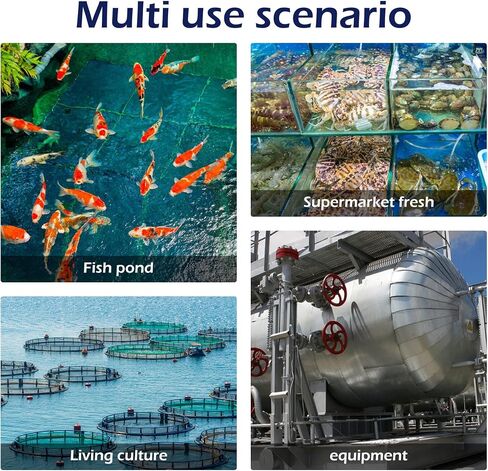 Multi use scenario

Fish pond

Living culture

Supermarket fresh

equipment